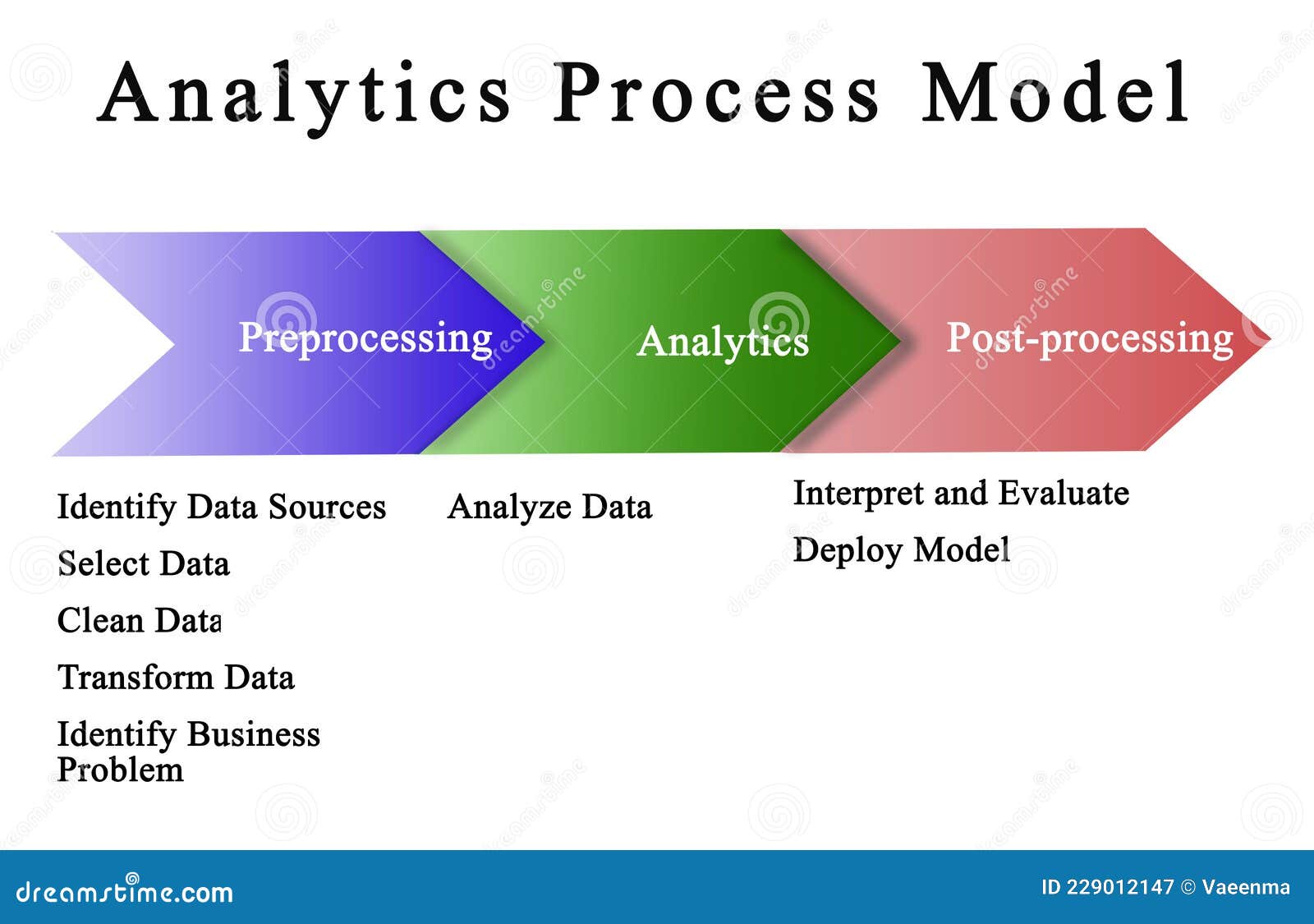 Analytics Process Model

Preprocessing

Analytics

Post-processing

Identify Data Sources

Select Data

Clean Data

Transform Data

Identify Business Problem

Analyze Data

Interpret and Evaluate

Deploy Model

dreamstime.com

ID 229012147 © Vaeenma